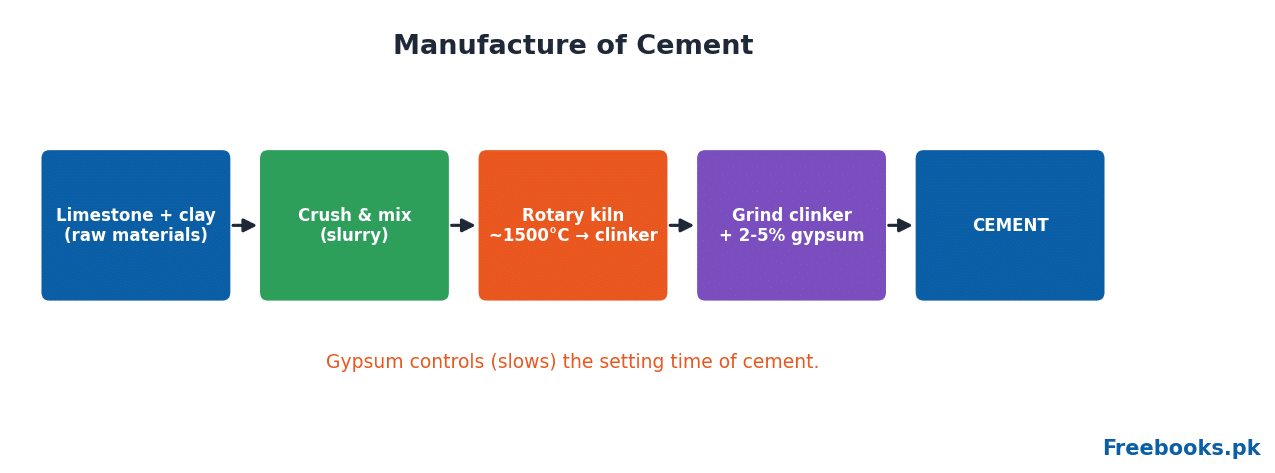 Manufacture of Cement

Limestone + clay
(raw materials)

Crush & mix
(slurry)

Rotary kiln
~1500°C → clinker

Grind clinker
+ 2-5% gypsum

CEMENT

Gypsum controls (slows) the setting time of cement.

Freebooks.pk